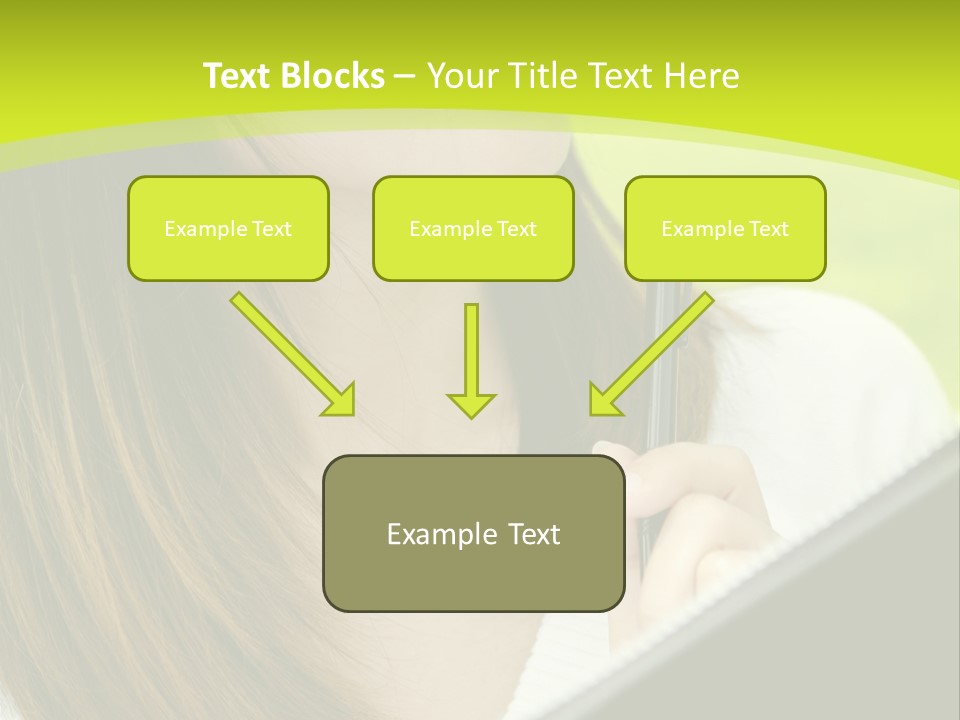 Text Blocks – Your Title Text Here

Example Text

Example Text

Example Text

Example Text